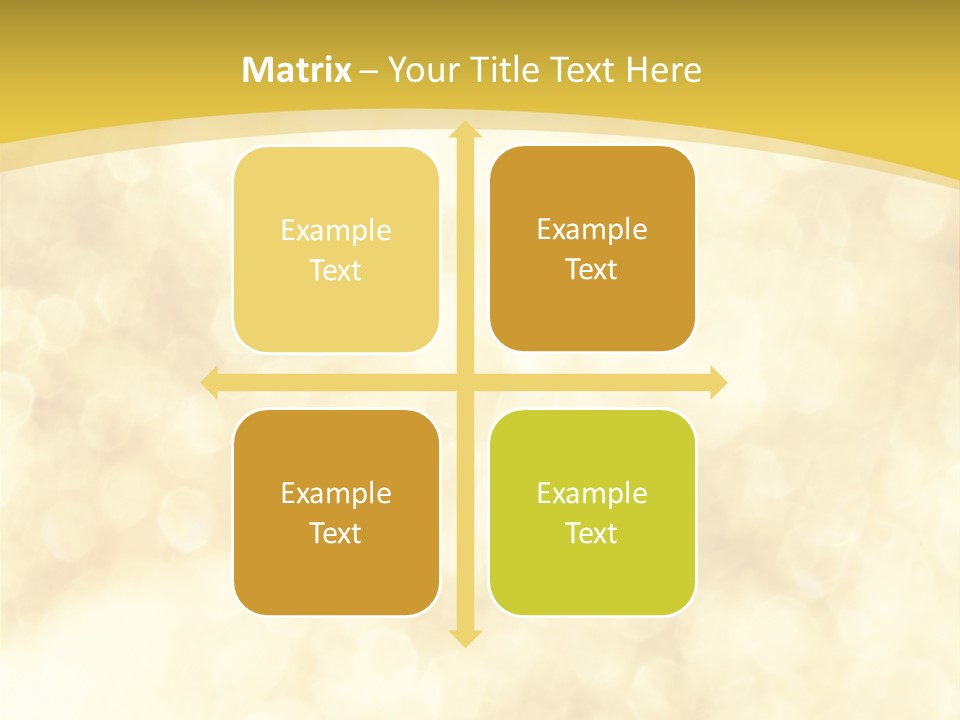 Matrix – Your Title Text Here

Example Text

Example Text

Example Text

Example Text